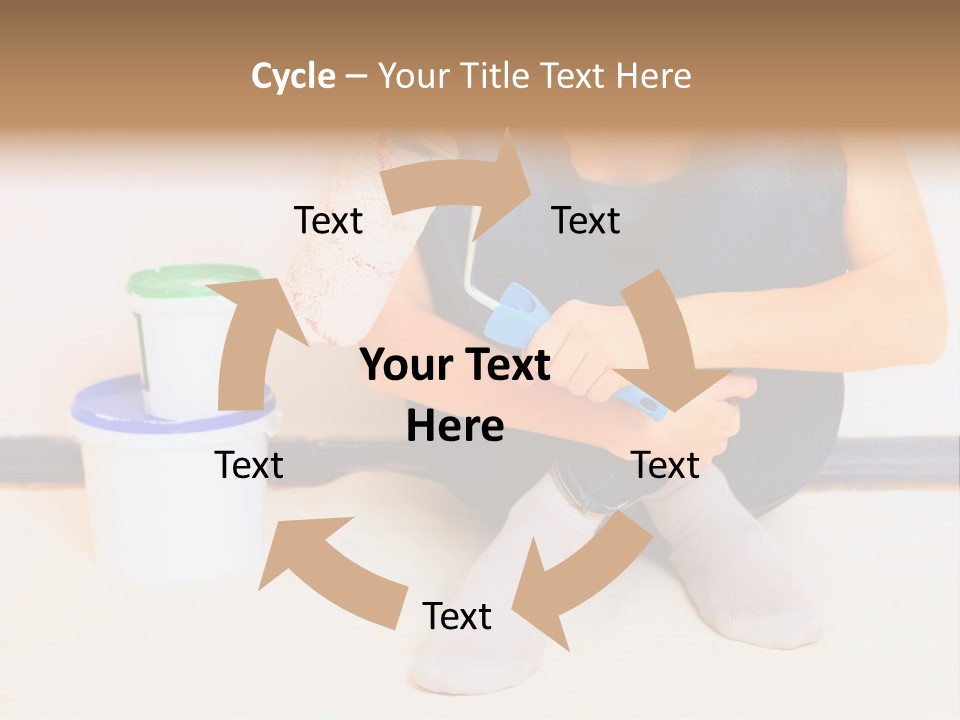 Cycle – Your Title Text Here

Text

Text

Your Text Here

Text

Text

Text